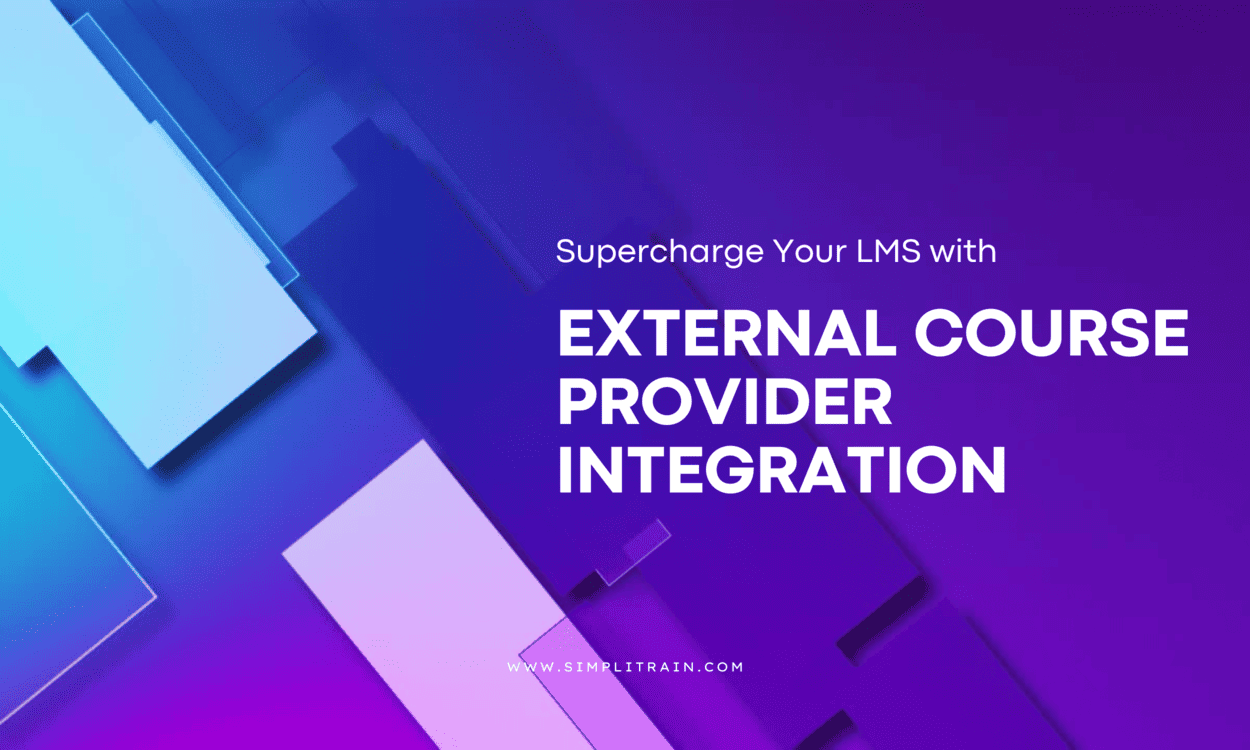 Supercharge Your LMS with

EXTERNAL COURSE PROVIDER INTEGRATION

WWW.SIMPLITRAIN.COM